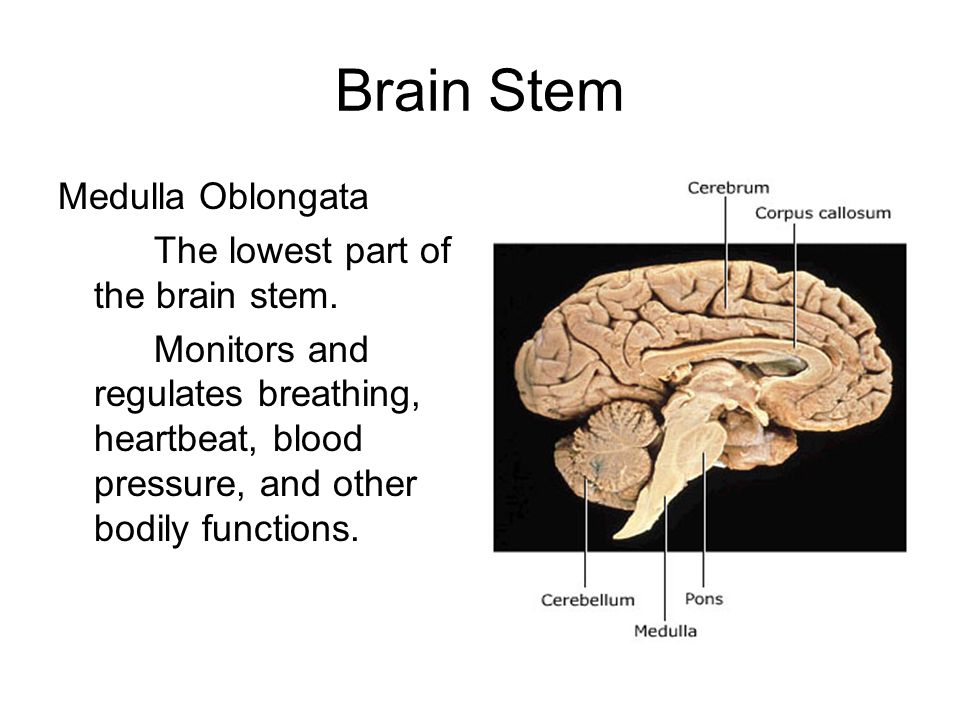 Brain Stem

Medulla Oblongata

The lowest part of the brain stem.

Monitors and regulates breathing, heartbeat, blood pressure, and other bodily functions.

Cerebrum
Corpus callosum
Cerebellum
Pons
Medulla